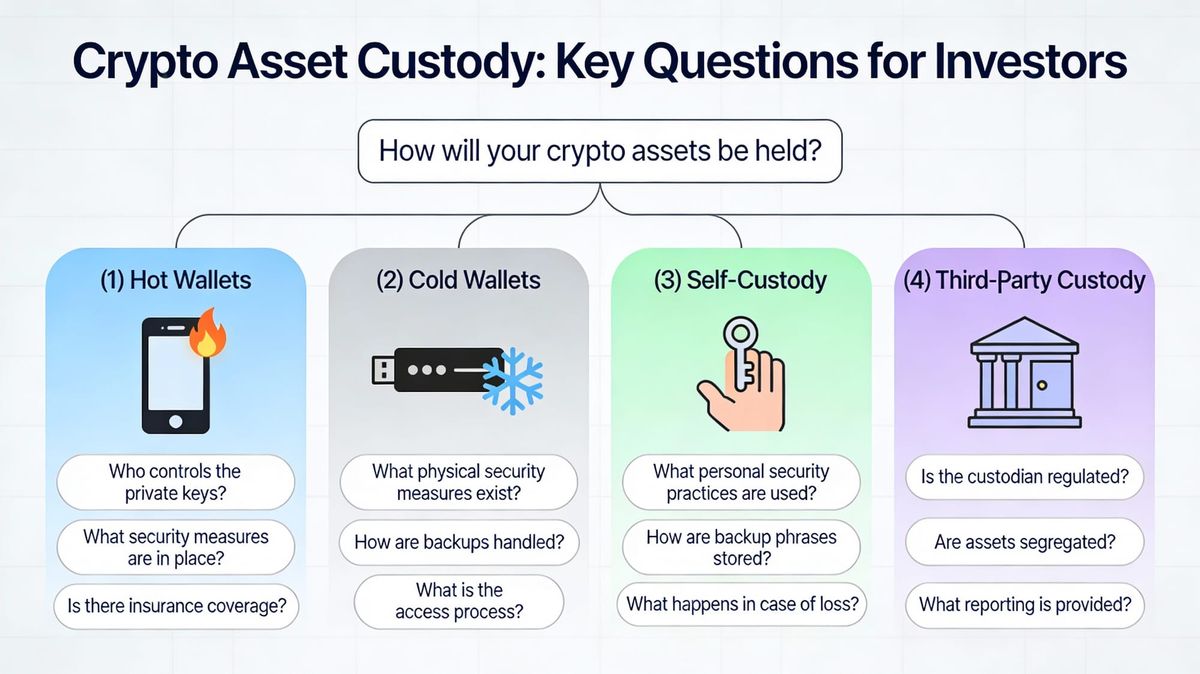 Crypto Asset Custody: Key Questions for Investors

How will your crypto assets be held?

(1) Hot Wallets

Who controls the private keys?

What security measures are in place?

Is there insurance coverage?

(2) Cold Wallets

What physical security measures exist?

How are backups handled?

What is the access process?

(3) Self-Custody

What personal security practices are used?

How are backup phrases stored?

What happens in case of loss?

(4) Third-Party Custody

Is the custodian regulated?

Are assets segregated?

What reporting is provided?